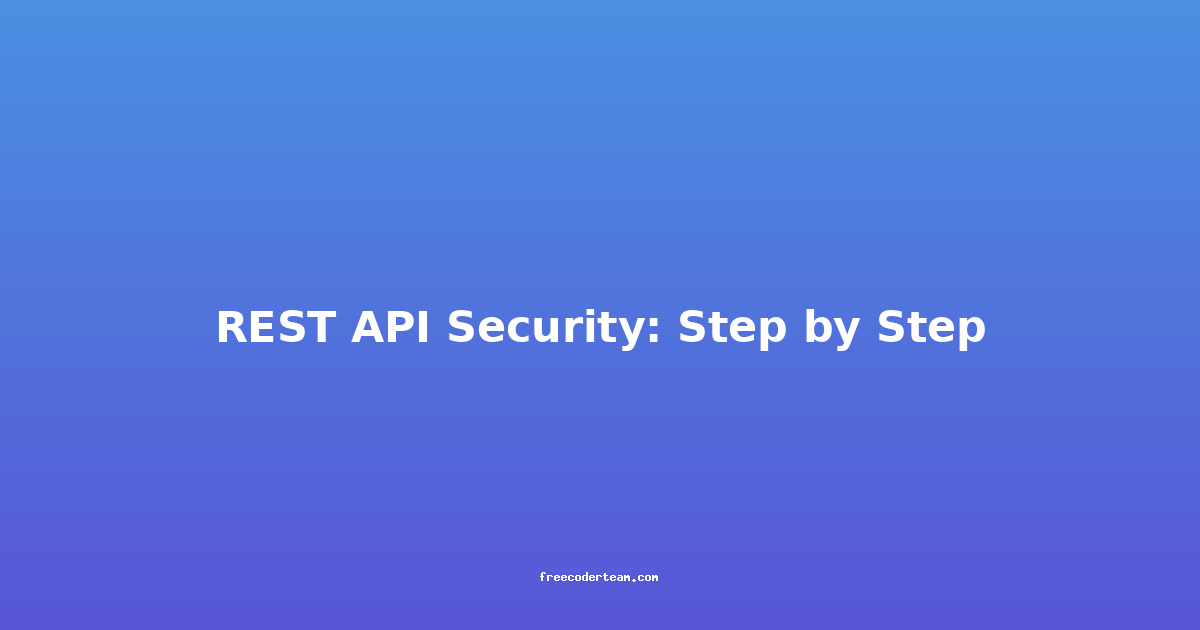 REST API Security: Step by Step

freecoderteam.com